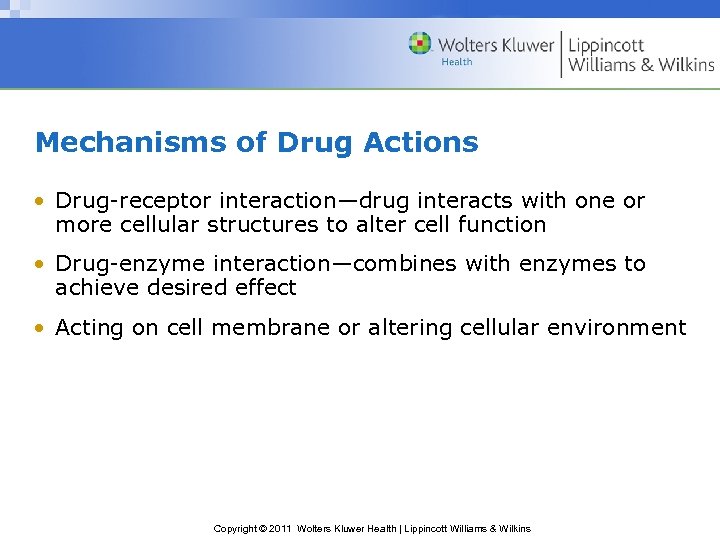 Wolters Kluwer Health | Lippincott Williams & Wilkins

Mechanisms of Drug Actions

• Drug-receptor interaction—drug interacts with one or more cellular structures to alter cell function

• Drug-enzyme interaction—combines with enzymes to achieve desired effect

• Acting on cell membrane or altering cellular environment

Copyright © 2011 Wolters Kluwer Health | Lippincott Williams & Wilkins